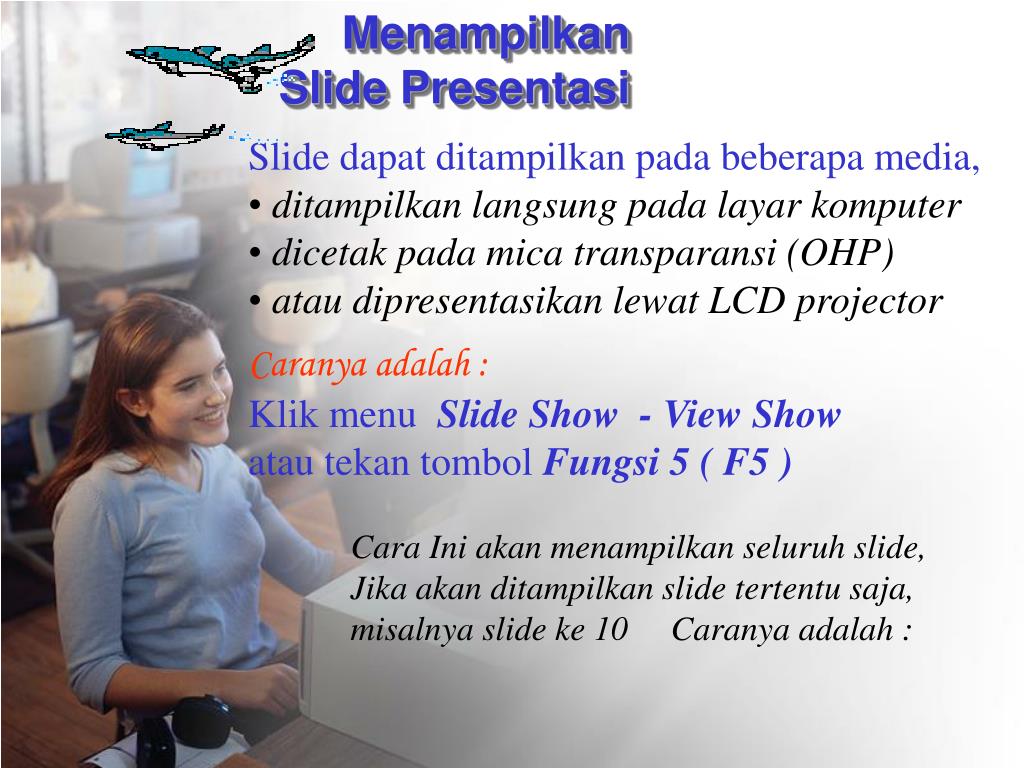 Menampilkan Slide Presentasi

Slide dapat ditampilkan pada beberapa media,
• ditampilkan langsung pada layar komputer
• dicetak pada mica transparansi (OHP)
• atau dipresentasikan lewat LCD projector

Caranya adalah :
Klik menu Slide Show - View Show
atau tekan tombol Fungsi 5 ( F5 )

Cara Ini akan menampilkan seluruh slide,
Jika akan ditampilkan slide tertentu saja,
misalnya slide ke 10 Caranya adalah :